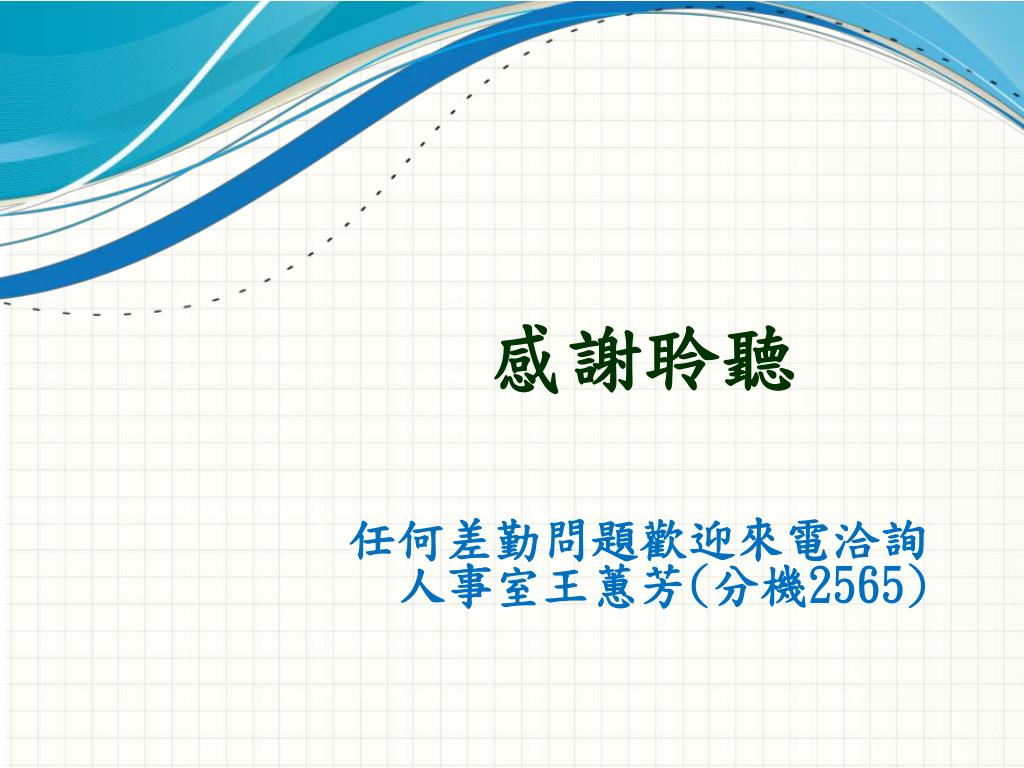 感謝聆聽

任何差勤問題歡迎來電洽詢
人事室王蕙芳(分機2565)